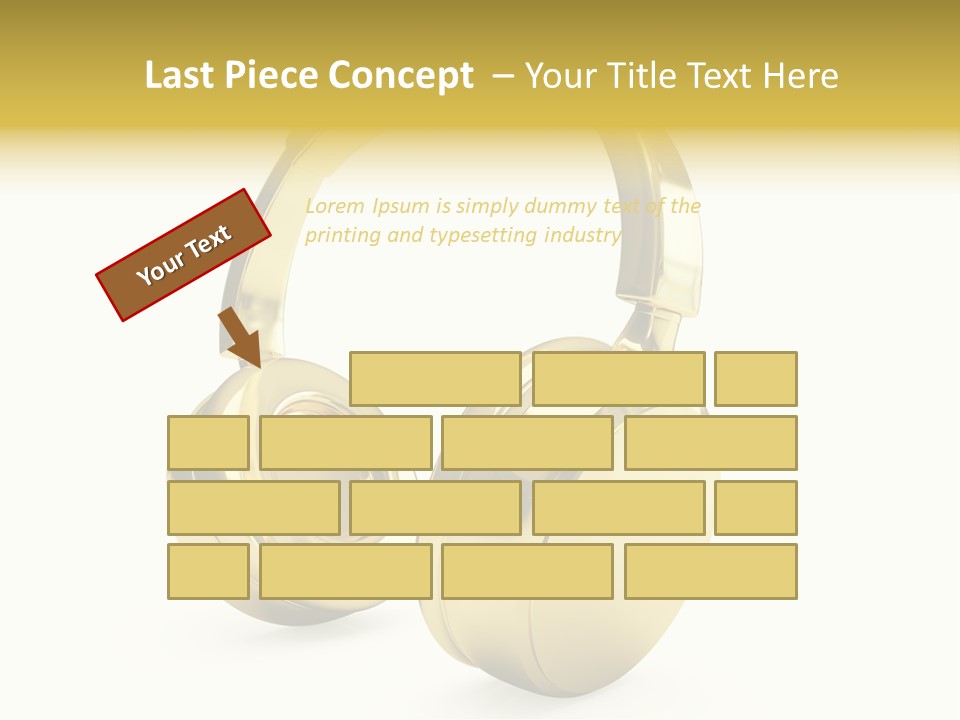 Last Piece Concept – Your Title Text Here

Lorem Ipsum is simply dummy text of the printing and typesetting industry

Your Text